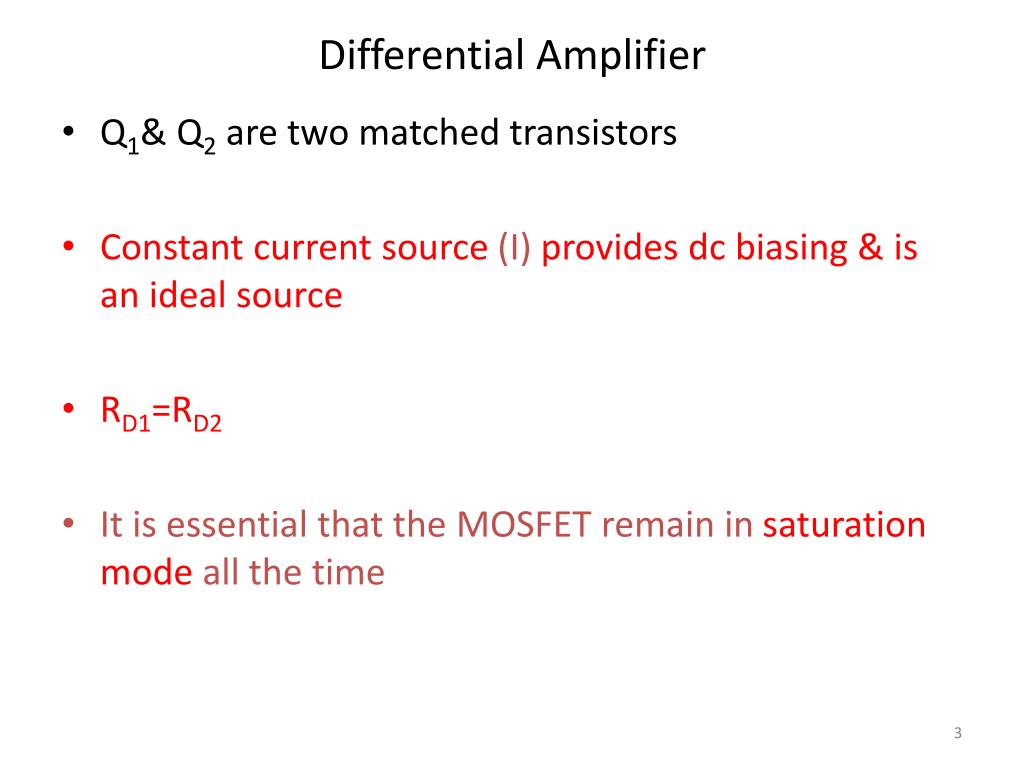 Differential Amplifier

• $Q_1$& $Q_2$ are two matched transistors

• Constant current source (I) provides dc biasing & is an ideal source

• $R_{D1}$=$R_{D2}$

• It is essential that the MOSFET remain in saturation mode all the time

3